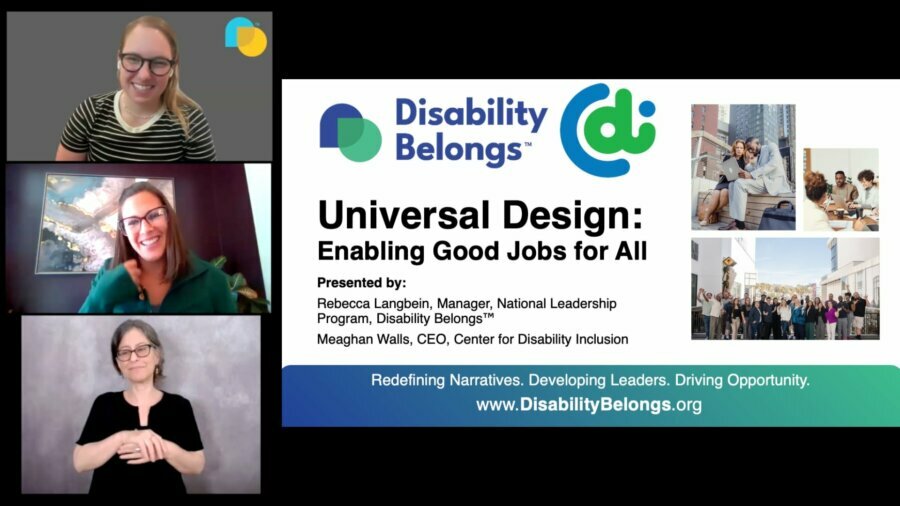 Disability Belongs™

cdi

Universal Design:
Enabling Good Jobs for All

Presented by:

Rebecca Langbein, Manager, National Leadership Program, Disability Belongs™

Meaghan Walls, CEO, Center for Disability Inclusion

Redefining Narratives. Developing Leaders. Driving Opportunity.
www.DisabilityBelongs.org